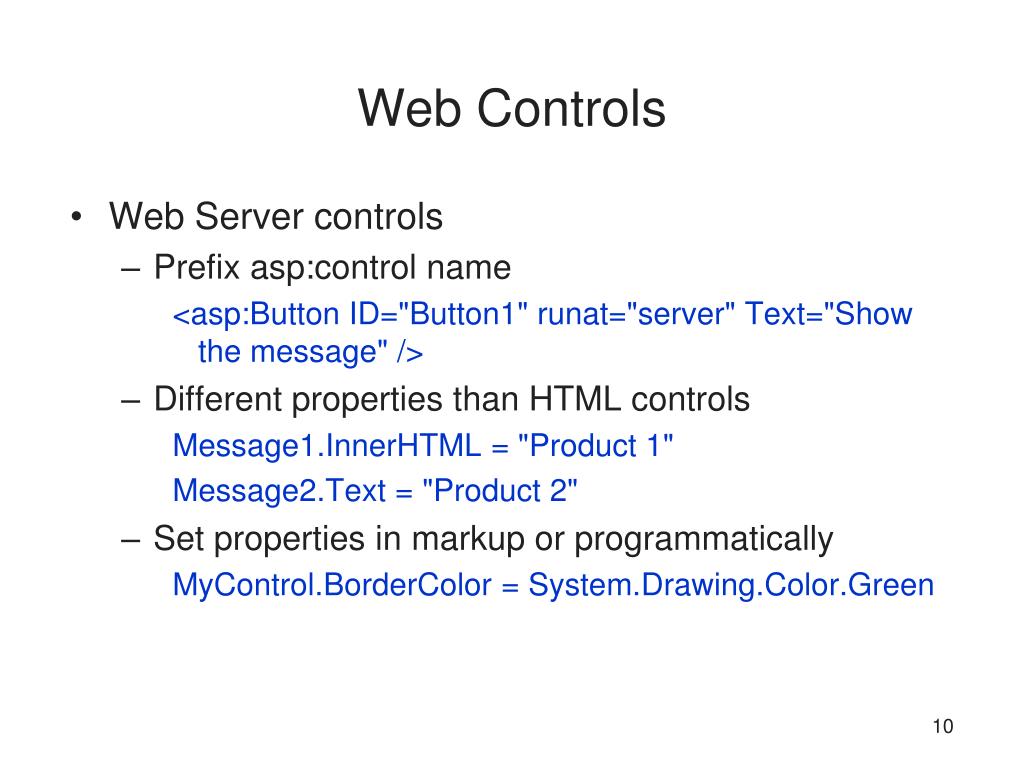 Web Controls

• Web Server controls
– Prefix asp:control name
<asp:Button ID="Button1" runat="server" Text="Show the message" />
– Different properties than HTML controls
Message1.InnerHTML = "Product 1"
Message2.Text = "Product 2"
– Set properties in markup or programmatically
MyControl.BorderColor = System.Drawing.Color.Green

10